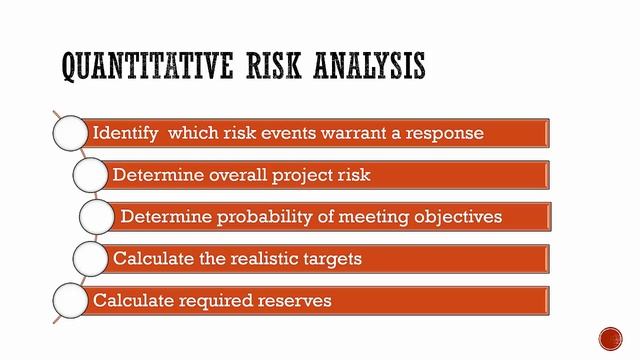 QUANTITATIVE RISK ANALYSIS

Identify which risk events warrant a response

Determine overall project risk

Determine probability of meeting objectives

Calculate the realistic targets

Calculate required reserves